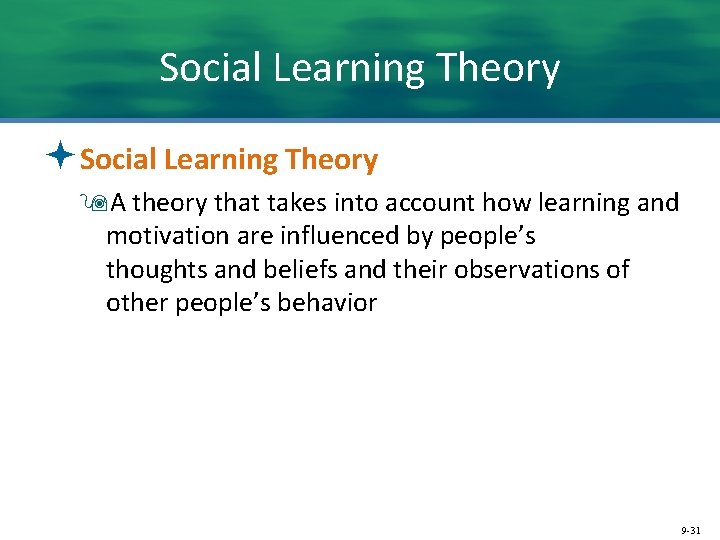 Social Learning Theory

Social Learning Theory

A theory that takes into account how learning and motivation are influenced by people's thoughts and beliefs and their observations of other people's behavior

9-31